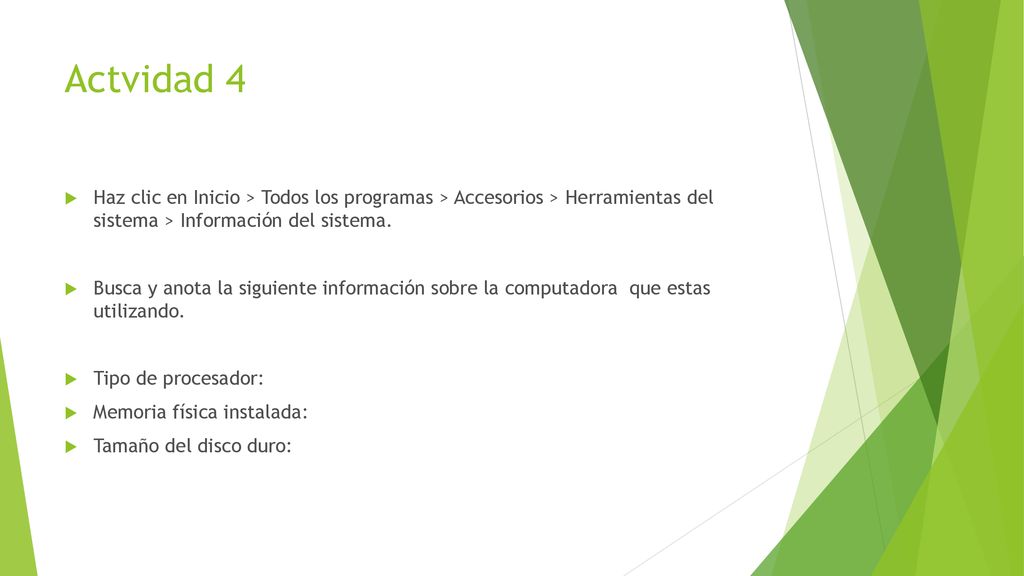 Actvidad 4

Haz clic en Inicio > Todos los programas > Accesorios > Herramientas del sistema > Información del sistema.

Busca y anota la siguiente información sobre la computadora que estas utilizando.

Tipo de procesador:

Memoria física instalada:

Tamaño del disco duro: